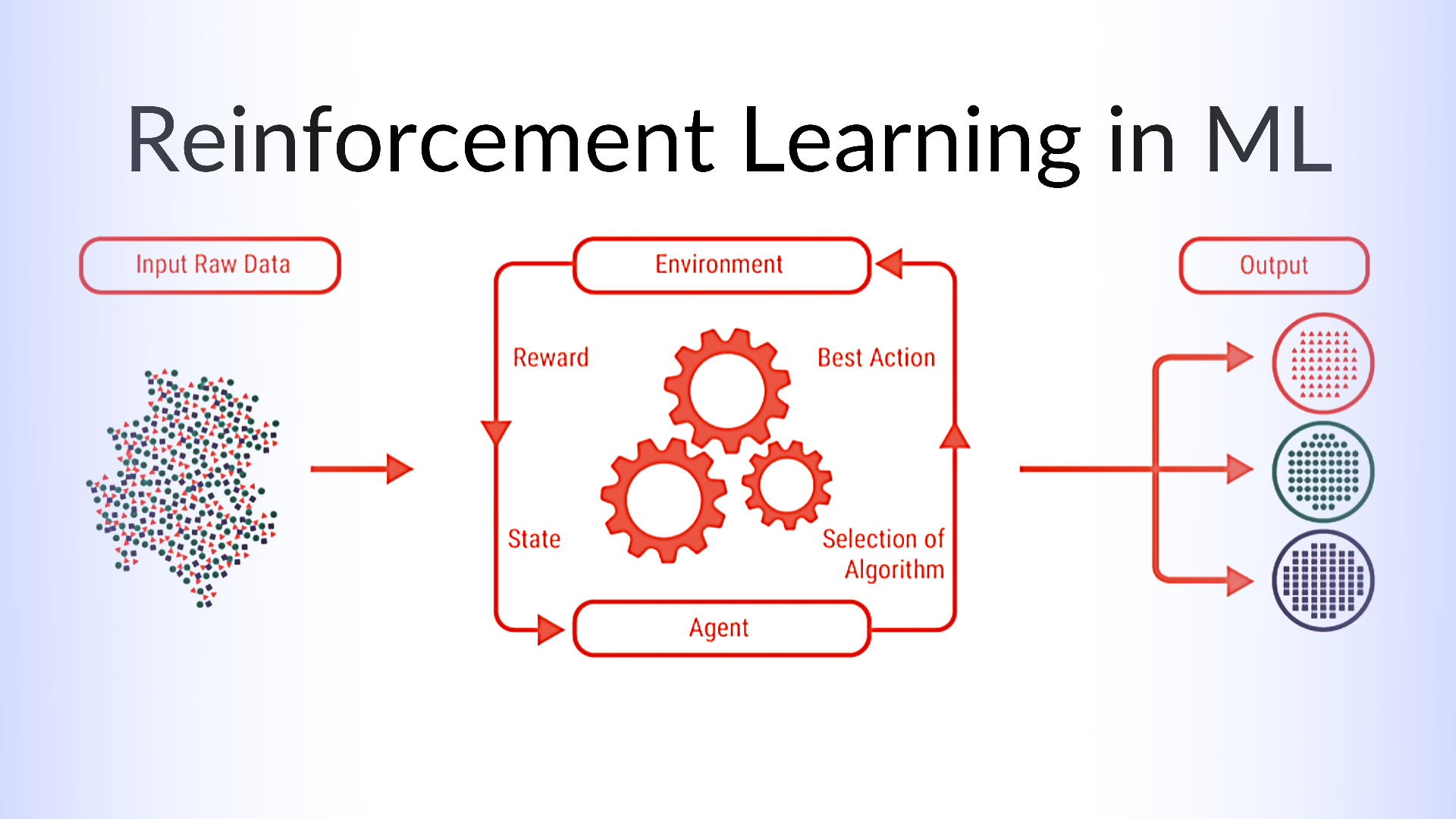 Reinforcement Learning in ML

Input Raw Data

Environment

Reward

Best Action

State

Selection of Algorithm

Agent

Output